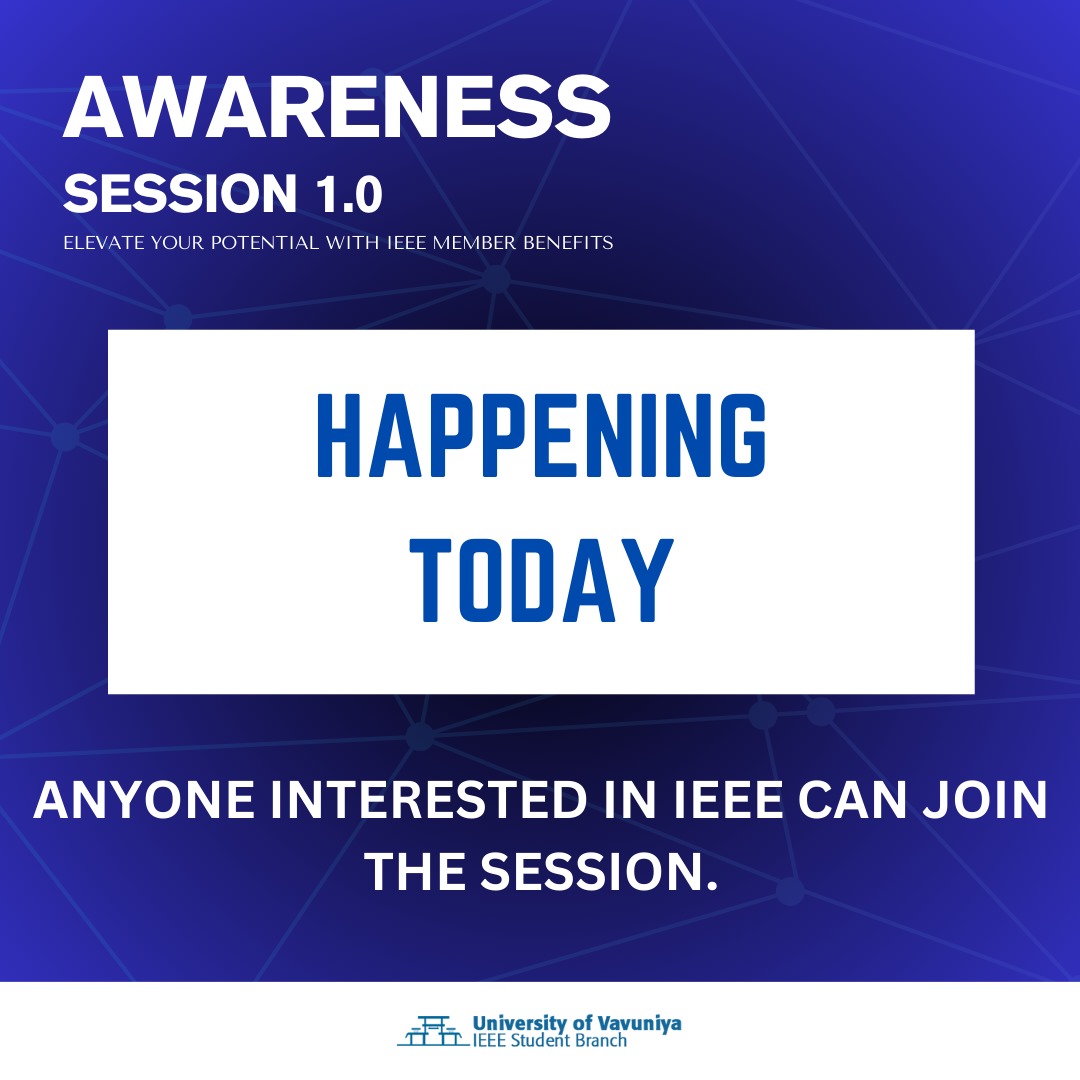 AWARENESS
SESSION 1.0
ELEVATE YOUR POTENTIAL WITH IEEE MEMBER BENEFITS

HAPPENING TODAY

ANYONE INTERESTED IN IEEE CAN JOIN THE SESSION.

University of Vavuniya
IEEE Student Branch